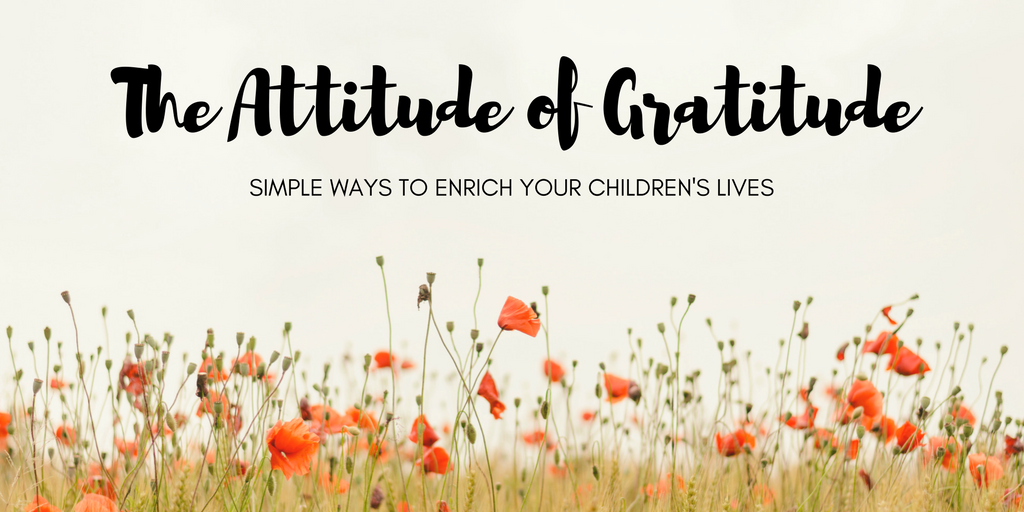 The Attitude of Gratitude

SIMPLE WAYS TO ENRICH YOUR CHILDREN'S LIVES